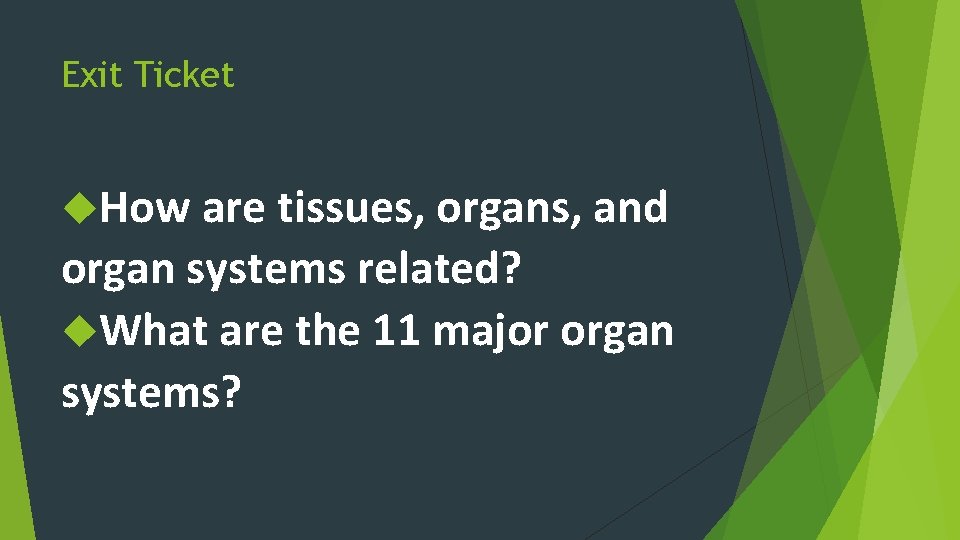 Exit Ticket

◆How are tissues, organs, and organ systems related?

◆What are the 11 major organ systems?